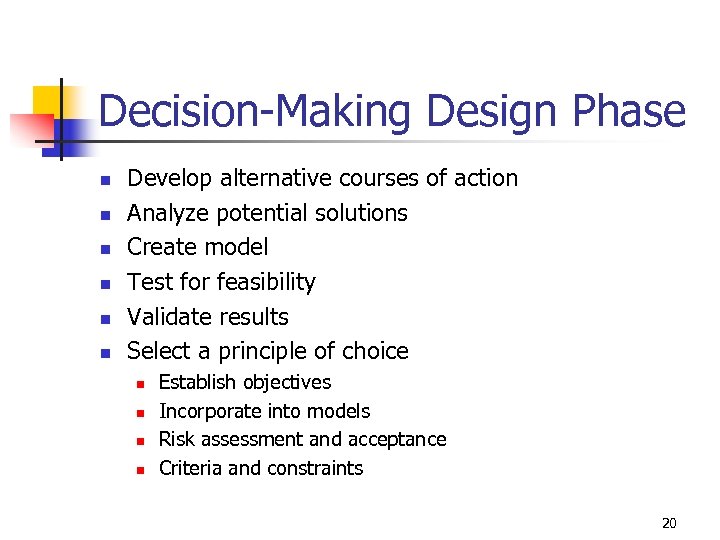 Decision-Making Design Phase

- Develop alternative courses of action
- Analyze potential solutions
- Create model
- Test for feasibility
- Validate results
- Select a principle of choice
  - Establish objectives
  - Incorporate into models
  - Risk assessment and acceptance
  - Criteria and constraints

20